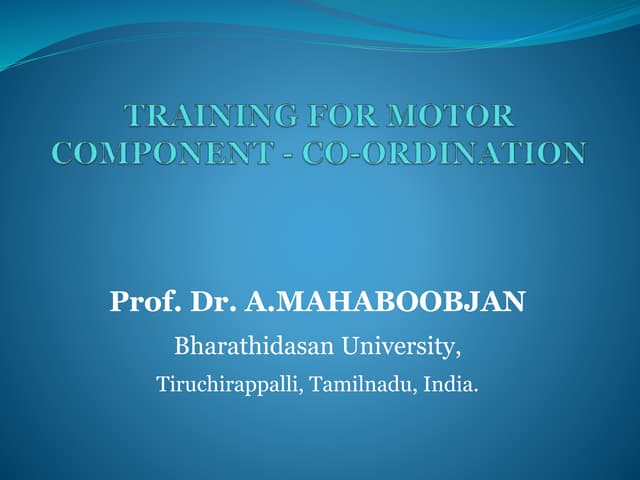 TRAINING FOR MOTOR COMPONENT - CO-ORDINATION

Prof. Dr. A.MAHABOOBJAN

Bharathidasan University,

Tiruchirappalli, Tamilnadu, India.